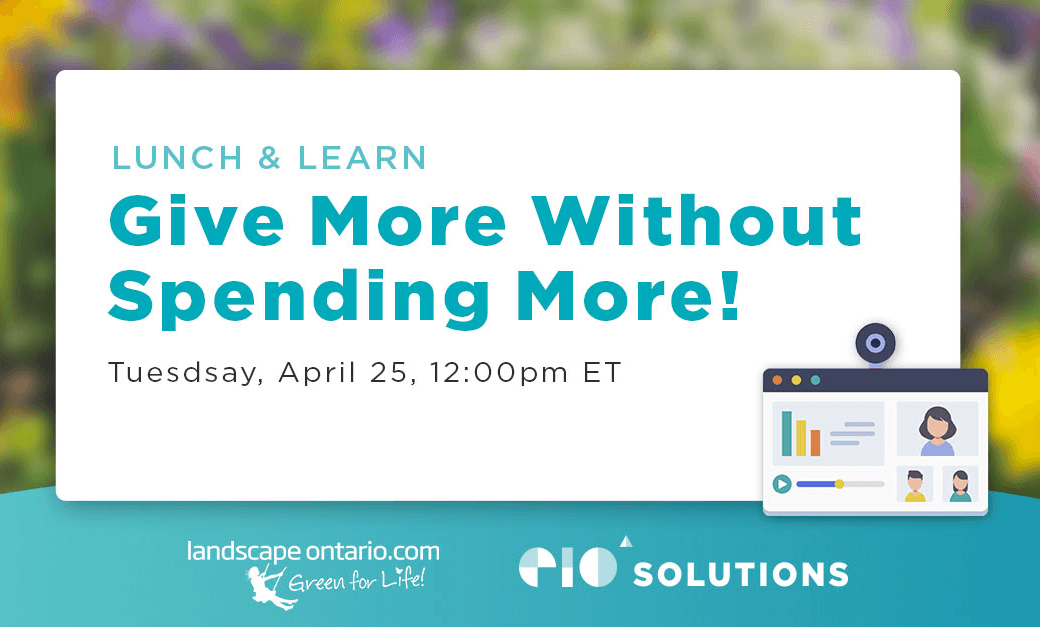 LUNCH & LEARN

Give More Without Spending More!

Tuesdsay, April 25, 12:00pm ET

landscape ontario.com
Green for Life!

eio SOLUTIONS